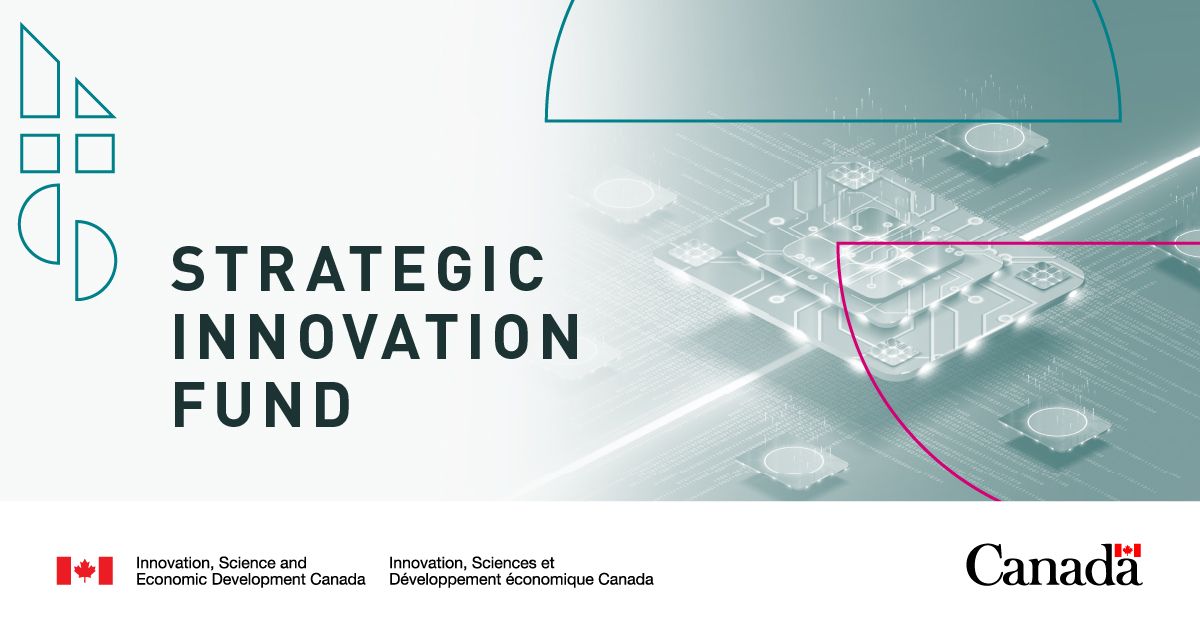 STRATEGIC INNOVATION FUND

Innovation, Science and Economic Development Canada

Innovation, Sciences et Développement économique Canada

Canada